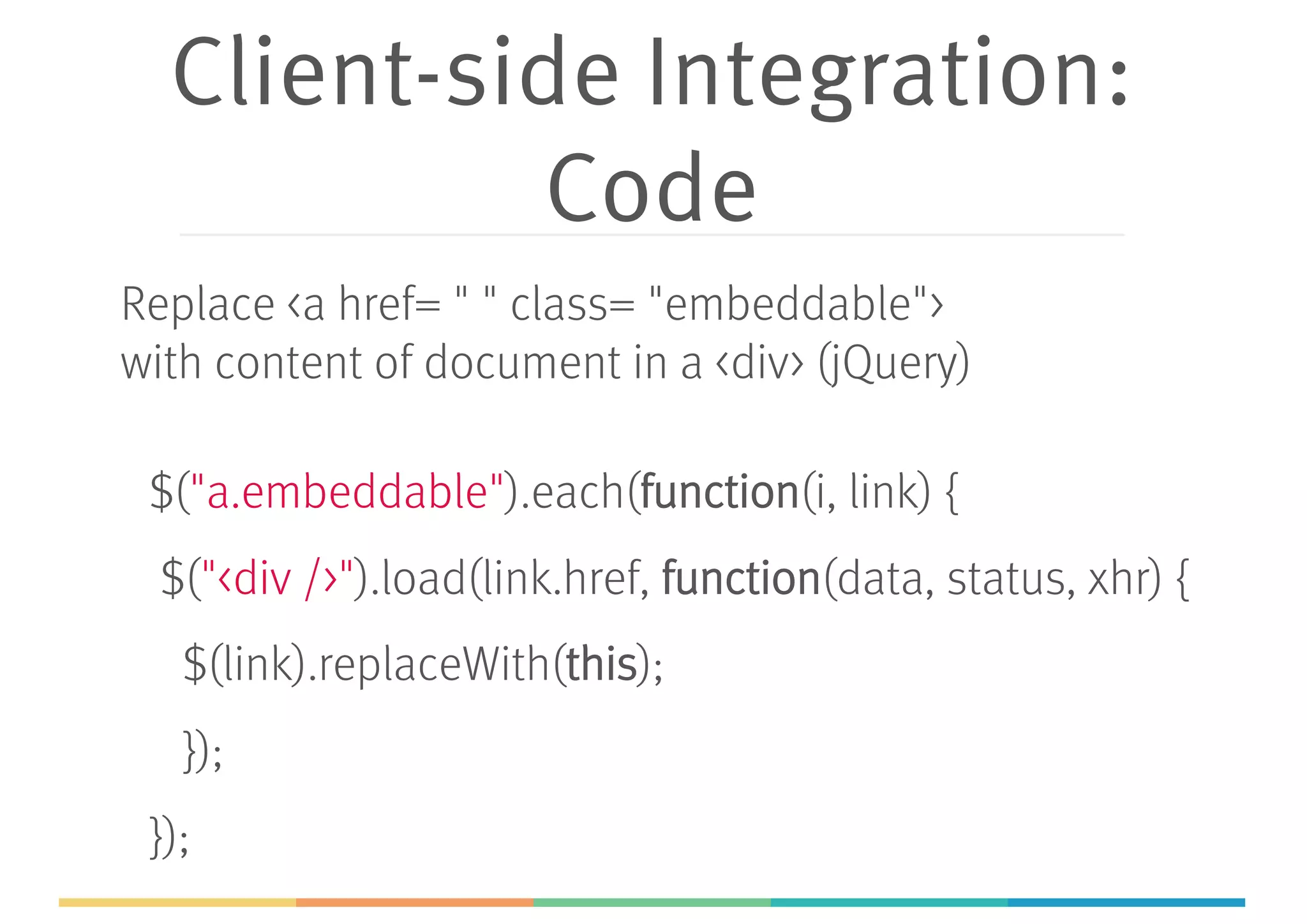 Client-side Integration: Code

Replace ‹a href= " " class= "embeddable"› with content of document in a ‹div› (jQuery)

$("a.embeddable").each(function(i, link) {

$("‹div /›").load(link.href, function(data, status, xhr) {

$(link).replaceWith(this);

});

});